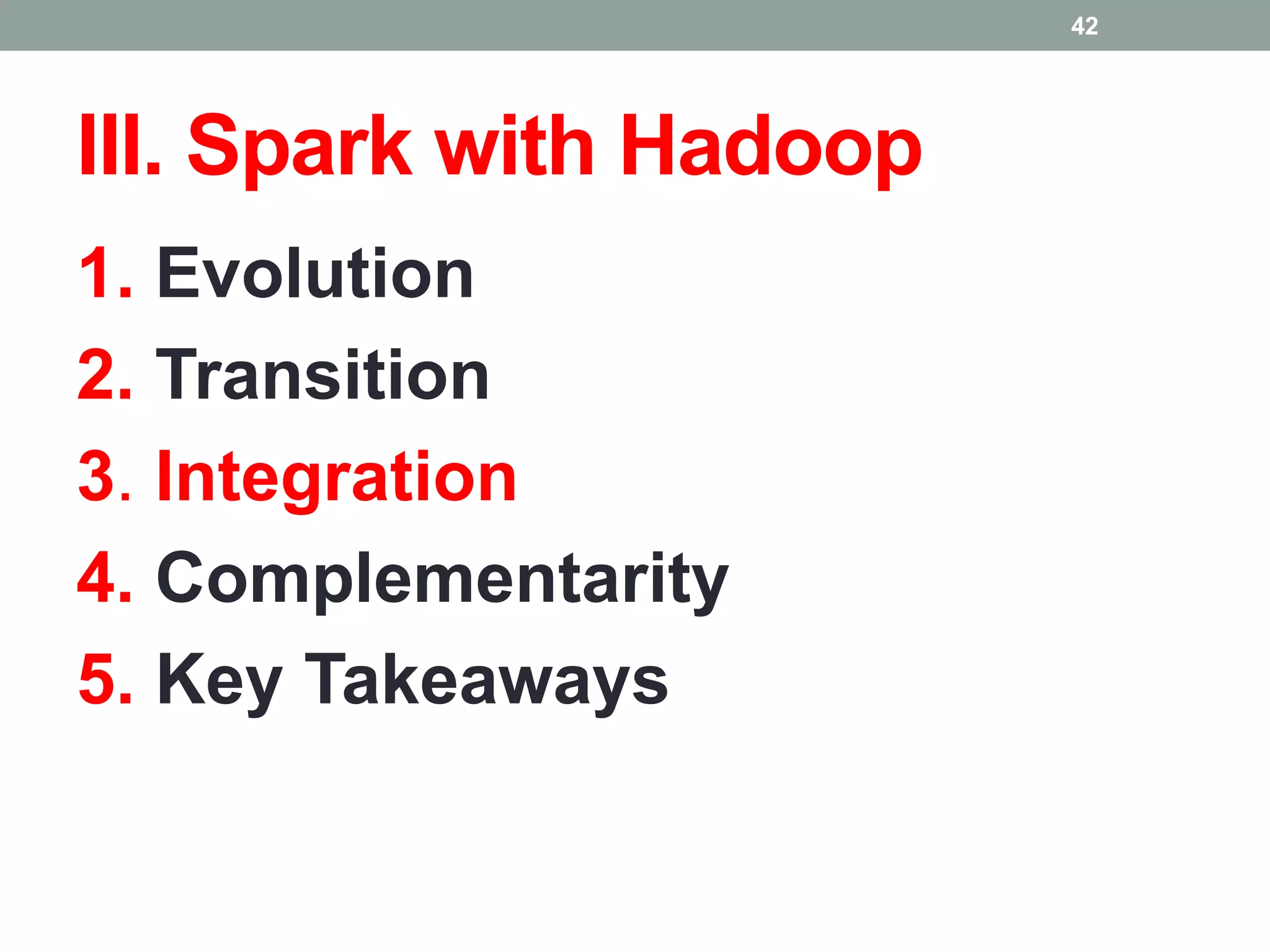 42

III. Spark with Hadoop

1. Evolution
2. Transition
3. Integration
4. Complementarity
5. Key Takeaways